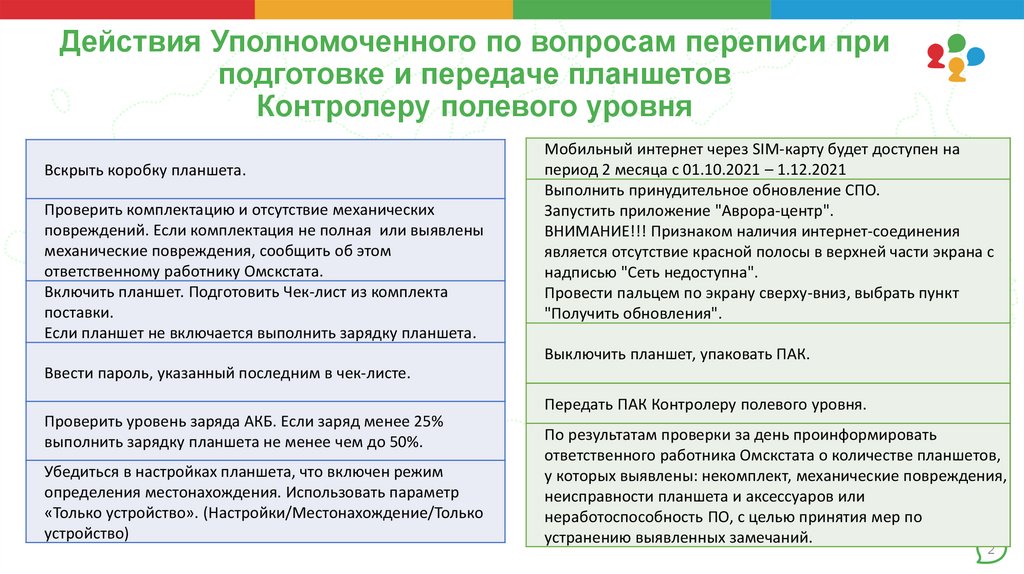 Действия Уполномоченного по вопросам переписи при подготовке и передаче планшетов Контролеру полевого уровня

Вскрыть коробку планшета.

Проверить комплектацию и отсутствие механических повреждений. Если комплектация не полная или выявлены механические повреждения, сообщить об этом ответственному работнику Омскстата.

Включить планшет. Подготовить Чек-лист из комплекта поставки.
Если планшет не включается выполнить зарядку планшета.

Ввести пароль, указанный последним в чек-листе.

Проверить уровень заряда АКБ. Если заряд менее 25% выполнить зарядку планшета не менее чем до 50%.

Убедиться в настройках планшета, что включен режим определения местонахождения. Использовать параметр «Только устройство». (Настройки/Местонахождение/Только устройство)

Мобильный интернет через SIM-карту будет доступен на период 2 месяца с 01.10.2021 – 1.12.2021

Выполнить принудительное обновление СПО.
Запустить приложение "Аврора-центр".
ВНИМАНИЕ!!! Признаком наличия интернет-соединения является отсутствие красной полосы в верхней части экрана с надписью "Сеть недоступна".
Провести пальцем по экрану сверху-вниз, выбрать пункт "Получить обновления".

Выключить планшет, упаковать ПАК.

Передать ПАК Контролеру полевого уровня.

По результатам проверки за день проинформировать ответственного работника Омскстата о количестве планшетов, у которых выявлены: некомплект, механические повреждения, неисправности планшета и аксессуаров или неработоспособность ПО, с целью принятия мер по устранению выявленных замечаний.

2